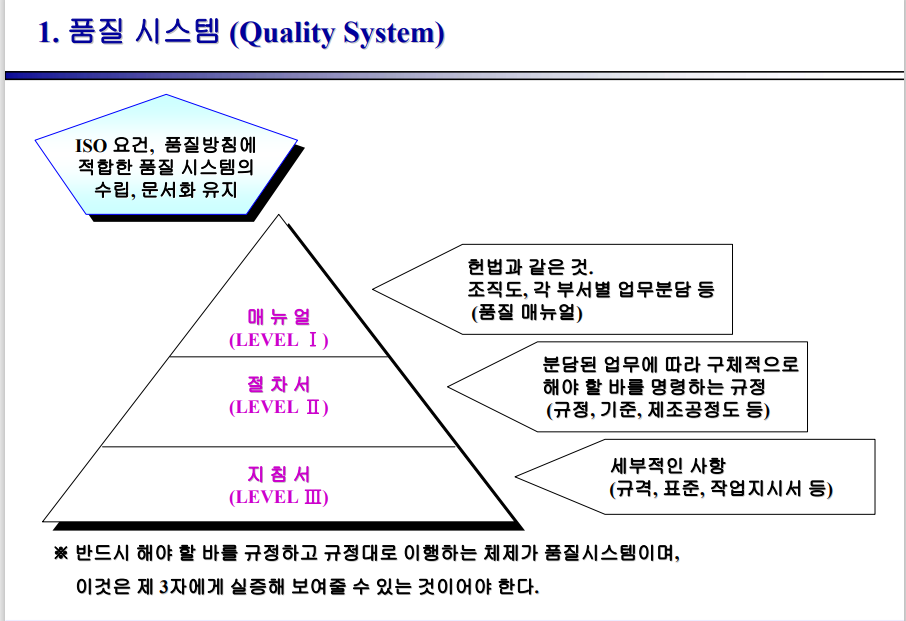 1. 품질 시스템 (Quality System)

ISO 요건, 품질방침에 적합한 품질 시스템의 수립, 문서화 유지

매 뉴 얼
(LEVEL Ⅰ)

절 차 서
(LEVEL Ⅱ)

지 침 서
(LEVEL Ⅲ)

헌법과 같은 것.
조직도, 각 부서별 업무분담 등
(품질 매뉴얼)

분담된 업무에 따라 구체적으로 해야 할 바를 명령하는 규정
(규정, 기준, 제조공정도 등)

세부적인 사항
(규격, 표준, 작업지시서 등)

※ 반드시 해야 할 바를 규정하고 규정대로 이행하는 체제가 품질시스템이며, 이것은 제 3자에게 실증해 보여줄 수 있는 것이어야 한다.